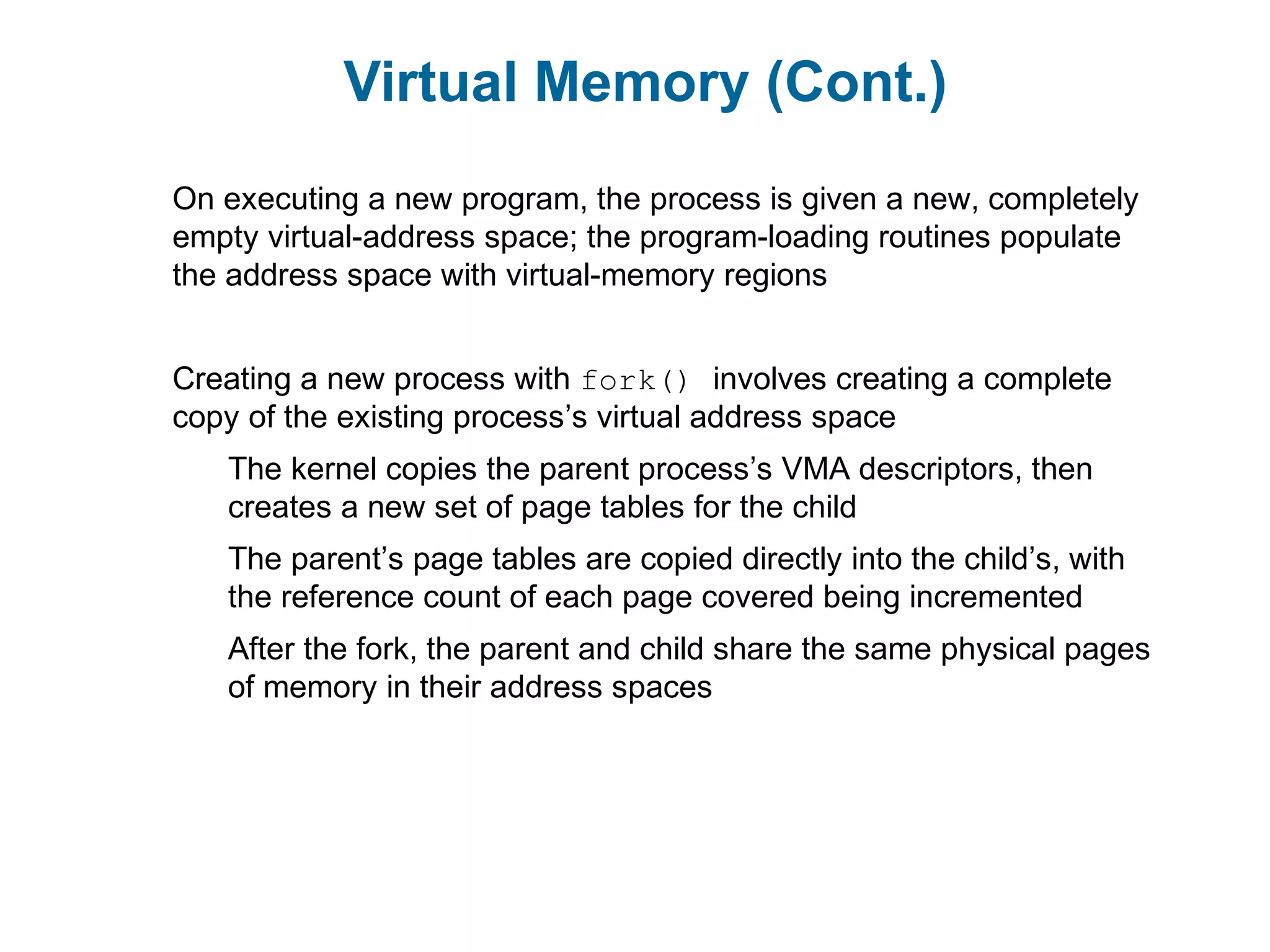 Virtual Memory (Cont.)

On executing a new program, the process is given a new, completely empty virtual-address space; the program-loading routines populate the address space with virtual-memory regions

Creating a new process with fork() involves creating a complete copy of the existing process's virtual address space

The kernel copies the parent process's VMA descriptors, then creates a new set of page tables for the child

The parent's page tables are copied directly into the child's, with the reference count of each page covered being incremented

After the fork, the parent and child share the same physical pages of memory in their address spaces